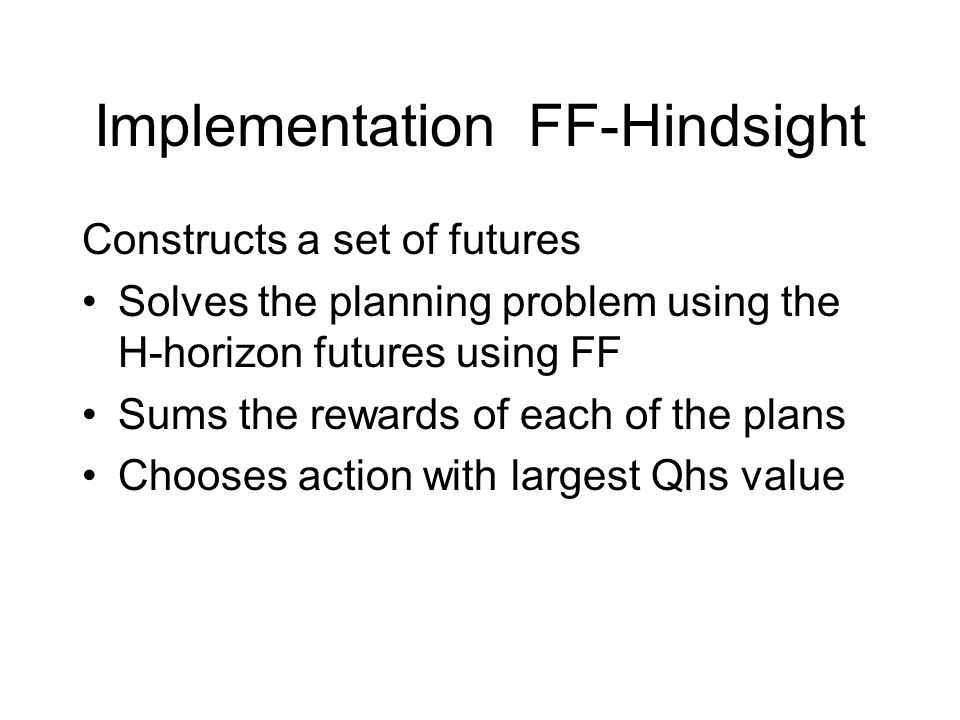 Implementation FF-Hindsight

Constructs a set of futures

• Solves the planning problem using the H-horizon futures using FF
• Sums the rewards of each of the plans
• Chooses action with largest Qhs value